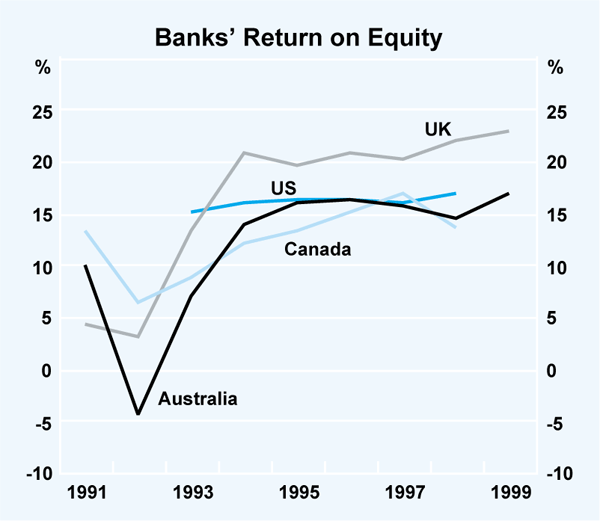 Banks' Return on Equity

%

25

20

15

10

5

0

-5

-10

%

25

20

15

10

5

0

-5

-10

UK

US

Canada

Australia

1991

1993

1995

1997

1999